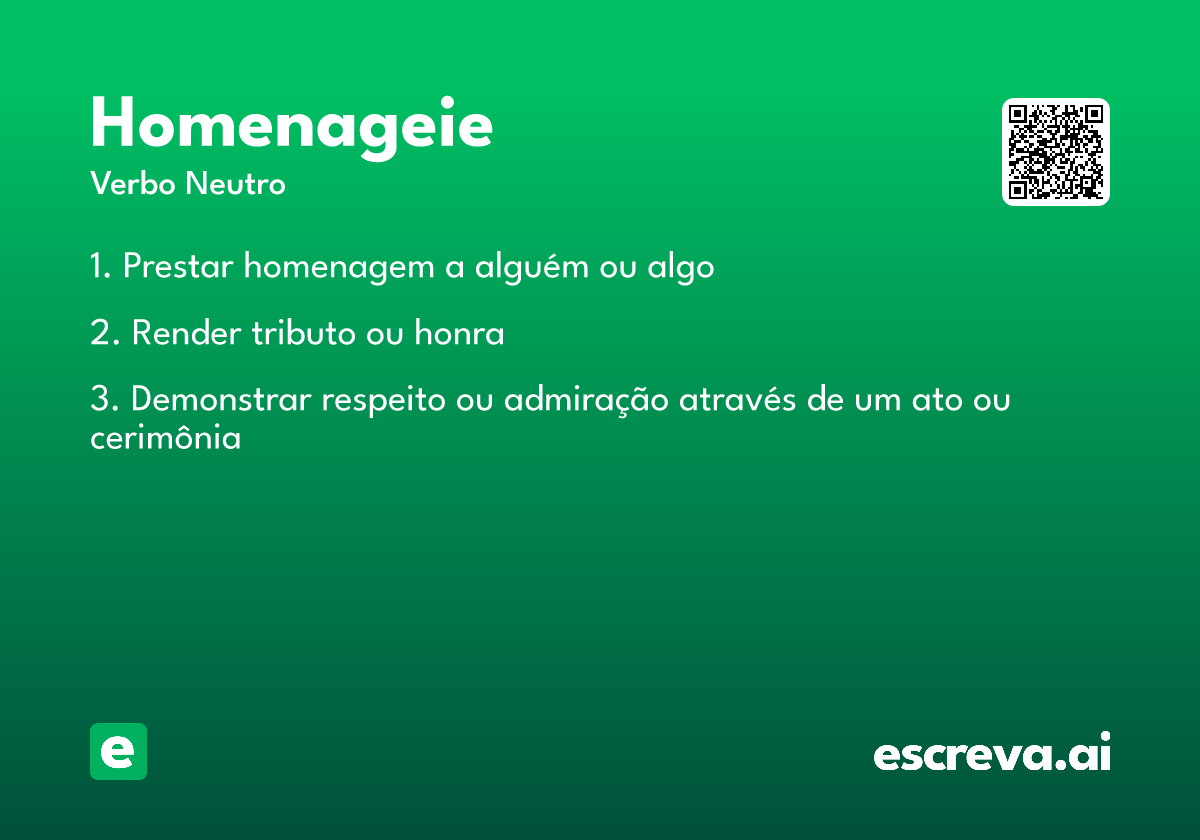 Homenageie
Verbo Neutro

1. Prestar homenagem a alguém ou algo

2. Render tributo ou honra

3. Demonstrar respeito ou admiração através de um ato ou cerimônia

e

escreva.ai